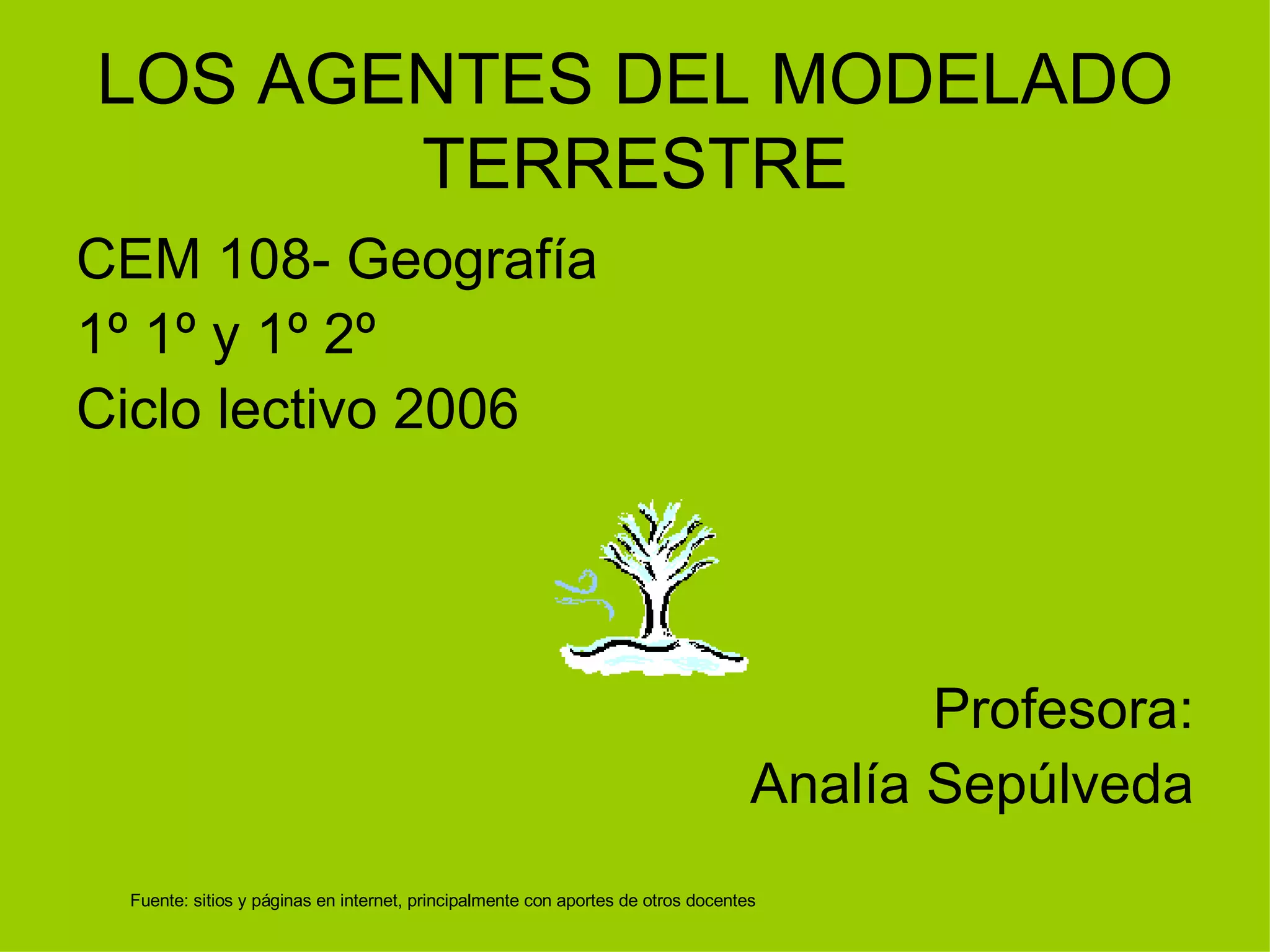 LOS AGENTES DEL MODELADO TERRESTRE

CEM 108- Geografía

1º 1º y 1º 2º

Ciclo lectivo 2006

Profesora:

Analía Sepúlveda

Fuente: sitios y páginas en internet, principalmente con aportes de otros docentes